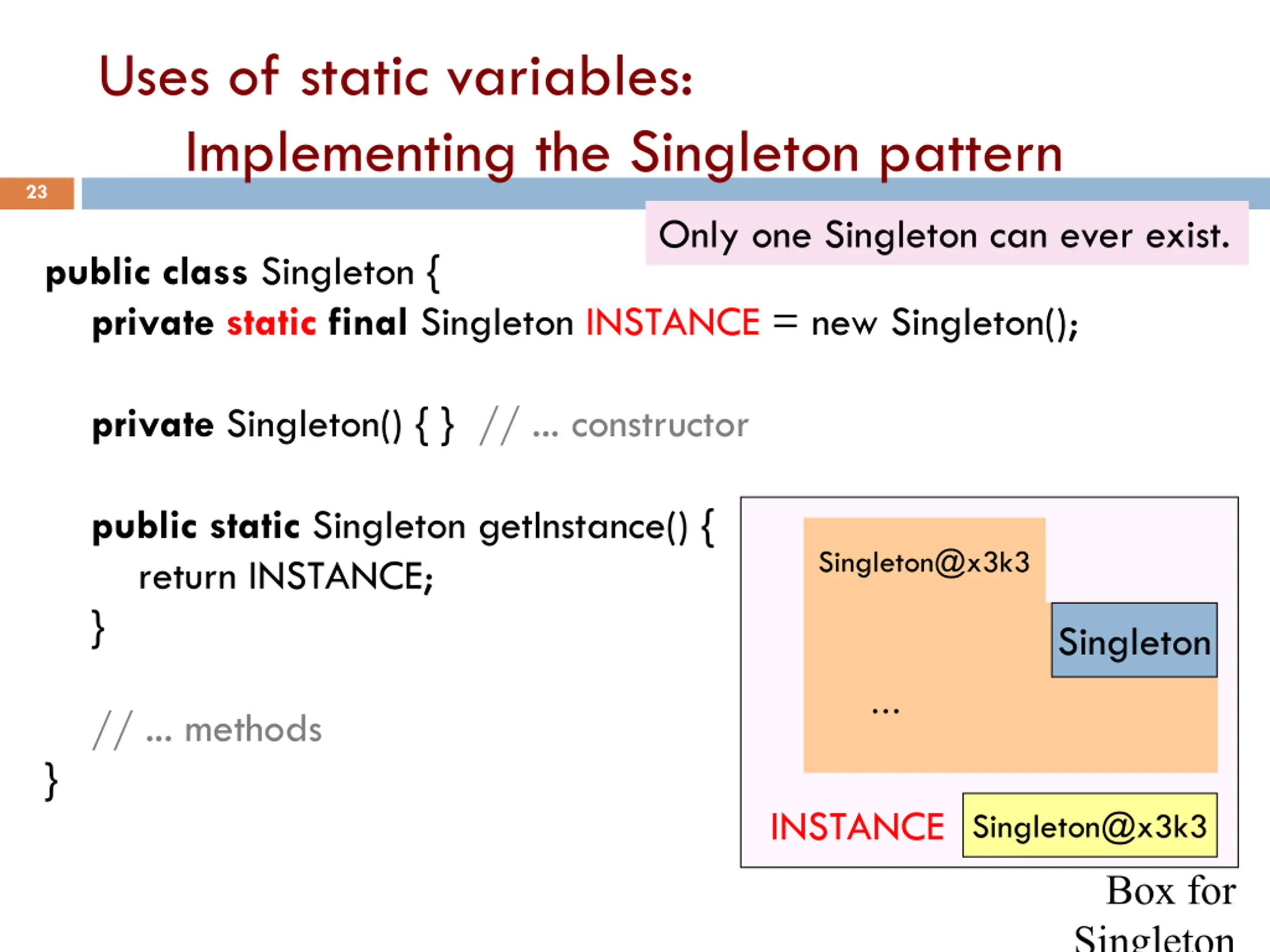 Uses of static variables:
Implementing the Singleton pattern

23

Only one Singleton can ever exist.

public class Singleton {
private static final Singleton INSTANCE = new Singleton();

private Singleton() { } // ... constructor

public static Singleton getInstance() {
return INSTANCE;
}

// ... methods
}

Singleton@x3k3

Singleton

...

INSTANCE Singleton@x3k3

Box for Singleton